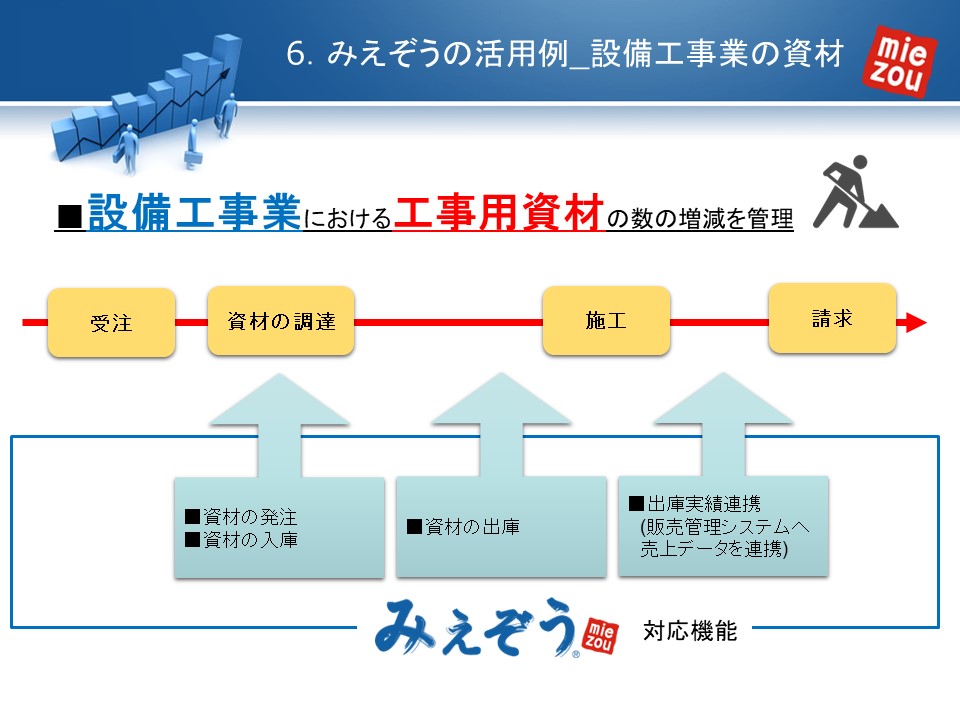 6. みえぞうの活用例_設備工事業の資材

mie zou

■設備工事業における工事用資材の数の増減を管理

受注

資材の調達

施工

請求

■資材の発注
■資材の入庫

■資材の出庫

■出庫実績連携
(販売管理システムへ売上データを連携)

みえぞう

mie zou

対応機能